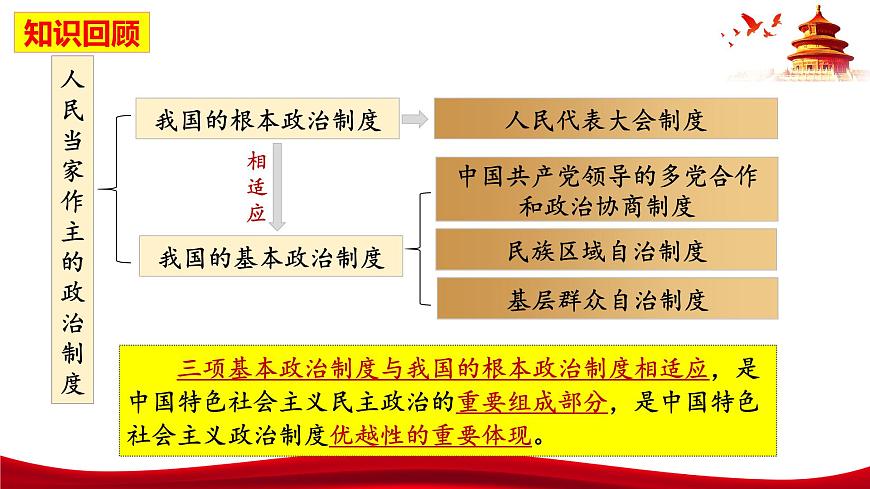 知识回顾

人民当家作主的政治制度

我国的根本政治制度

人民代表大会制度

相适应

我国的基本政治制度

中国共产党领导的多党合作和政治协商制度

民族区域自治制度

基层群众自治制度

三项基本政治制度与我国的根本政治制度相适应，是中国特色社会主义民主政治的重要组成部分，是中国特色社会主义政治制度优越性的重要体现。